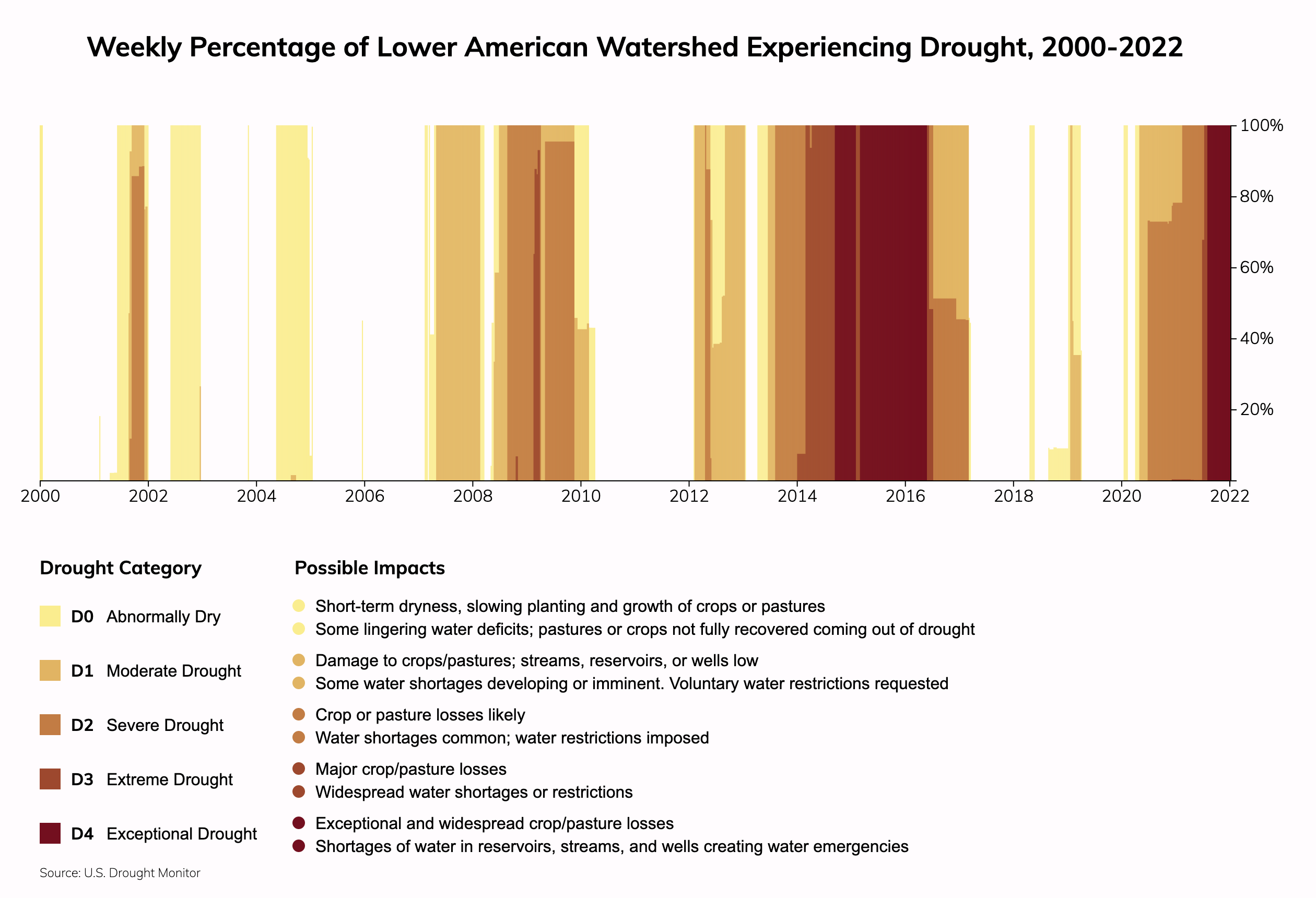 Weekly Percentage of Lower American Watershed Experiencing Drought, 2000-2022

100%
80%
60%
40%
20%

2000 2002 2004 2006 2008 2010 2012 2014 2016 2018 2020 2022

Drought Category

D0 Abnormally Dry

D1 Moderate Drought

D2 Severe Drought

D3 Extreme Drought

D4 Exceptional Drought

Possible Impacts

Short-term dryness, slowing planting and growth of crops or pastures
Some lingering water deficits; pastures or crops not fully recovered coming out of drought

Damage to crops/pastures; streams, reservoirs, or wells low
Some water shortages developing or imminent. Voluntary water restrictions requested

Crop or pasture losses likely
Water shortages common; water restrictions imposed

Major crop/pasture losses
Widespread water shortages or restrictions

Exceptional and widespread crop/pasture losses
Shortages of water in reservoirs, streams, and wells creating water emergencies

Source: U.S. Drought Monitor